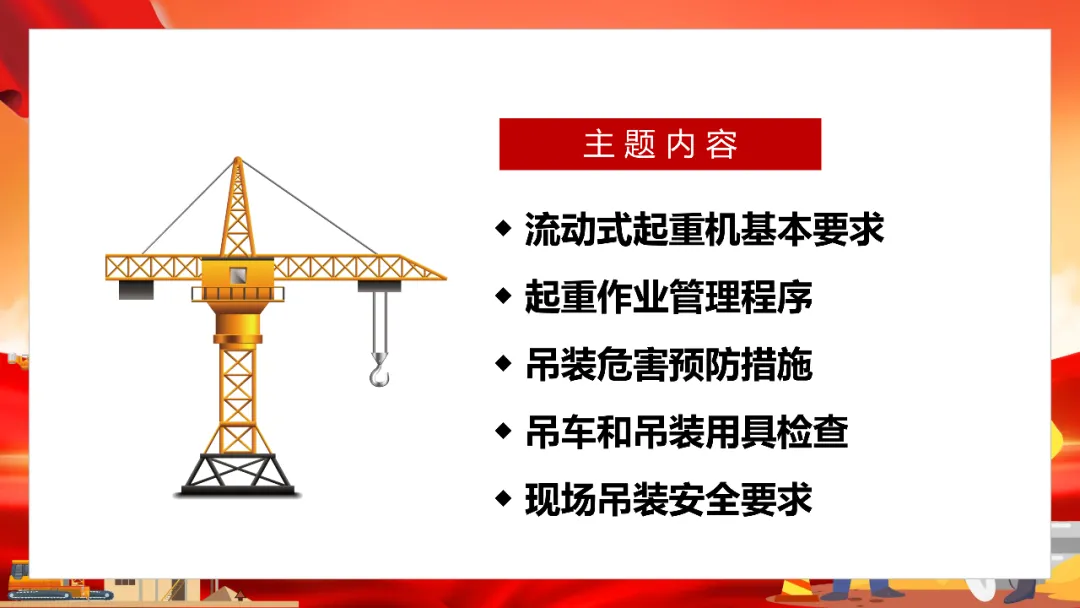 主题内容

◆ 流动式起重机基本要求

◆ 起重作业管理程序

◆ 吊装危害预防措施

◆ 吊车和吊装用具检查

◆ 现场吊装安全要求